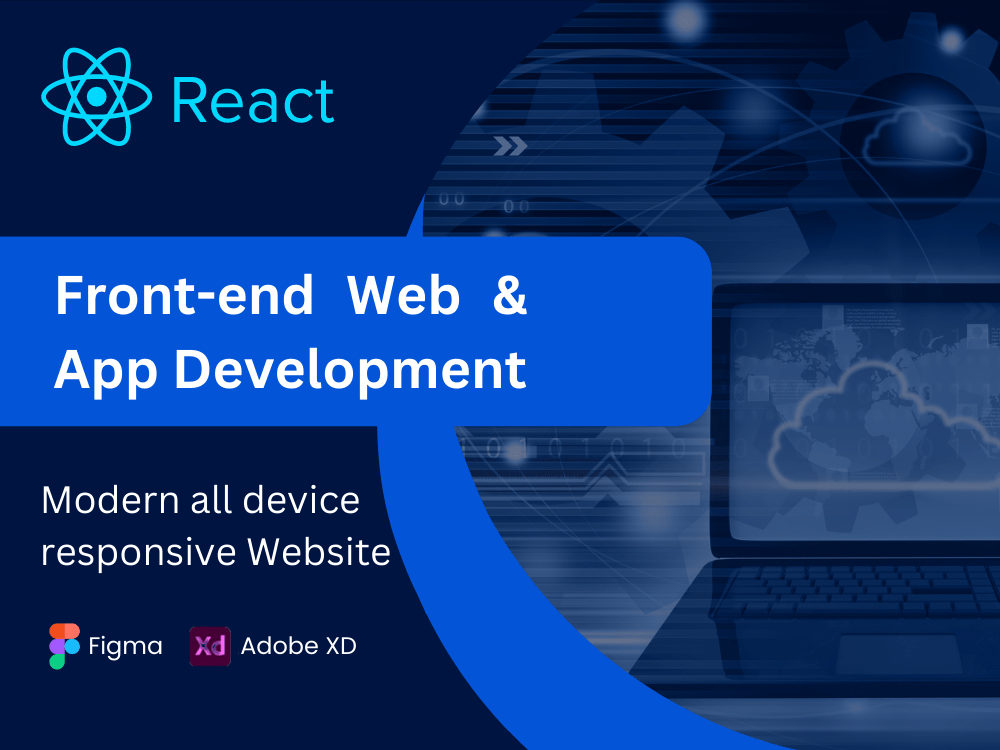 React

Front-end Web & App Development

Modern all device responsive Website

Figma Xd Adobe XD